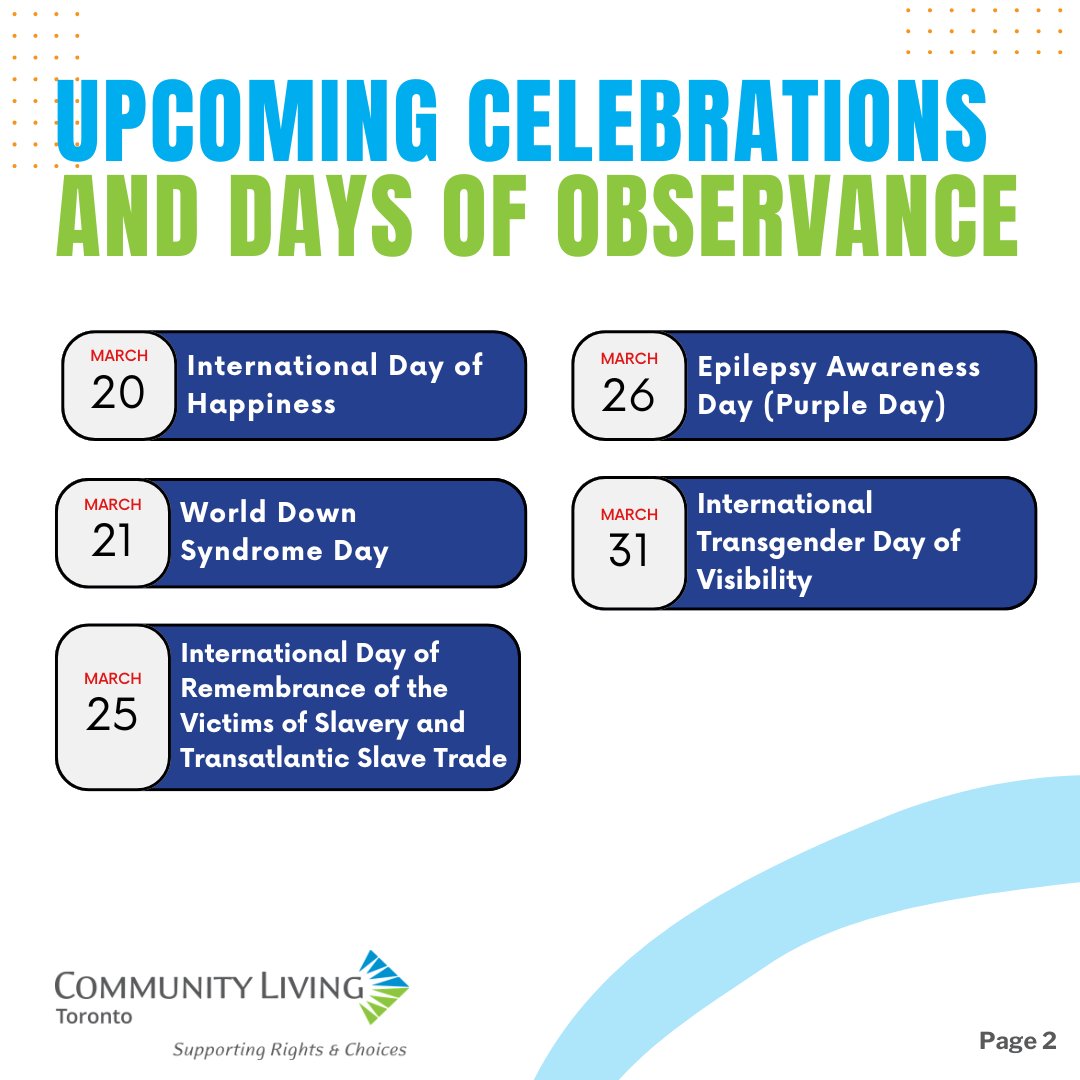 UPCOMING CELEBRATIONS AND DAYS OF OBSERVANCE

MARCH
20
International Day of Happiness

MARCH
21
World Down Syndrome Day

MARCH
25
International Day of Remembrance of the Victims of Slavery and Transatlantic Slave Trade

MARCH
26
Epilepsy Awareness Day (Purple Day)

MARCH
31
International Transgender Day of Visibility

COMMUNITY LIVING
Toronto
Supporting Rights & Choices

Page 2